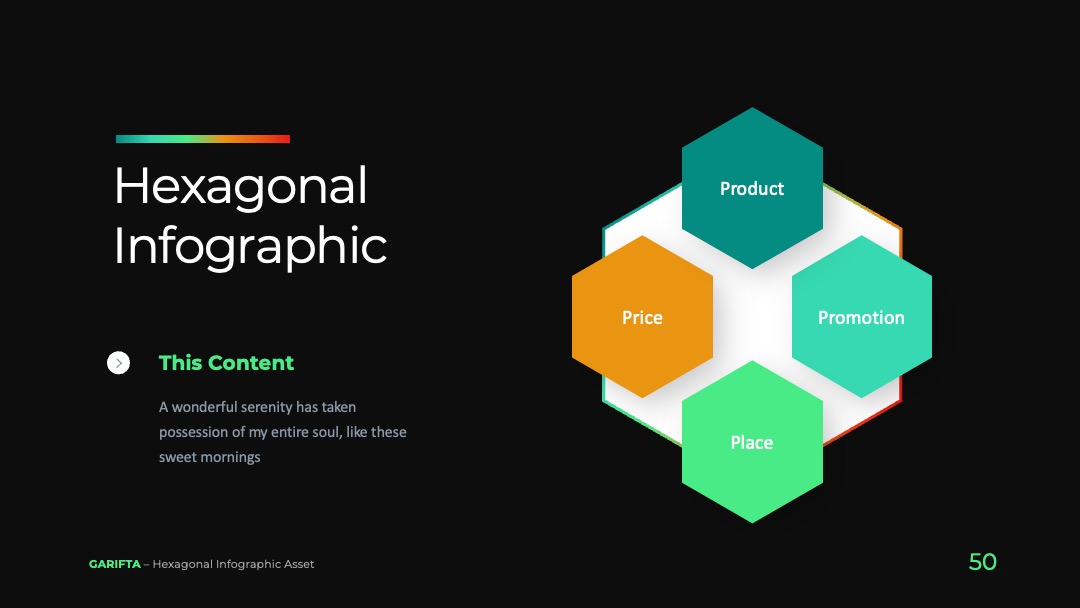 Hexagonal Infographic

This Content

A wonderful serenity has taken possession of my entire soul, like these sweet mornings

Product

Price

Promotion

Place

GARIFTA – Hexagonal Infographic Asset

50